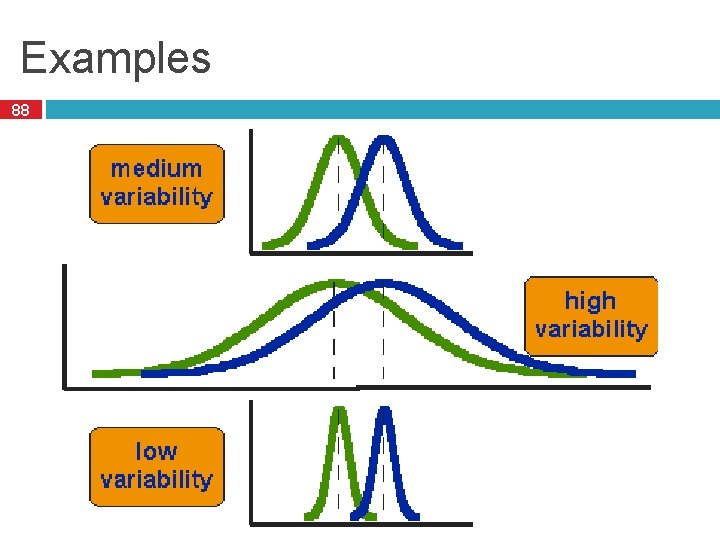 Examples

88

medium variability

high variability

low variability